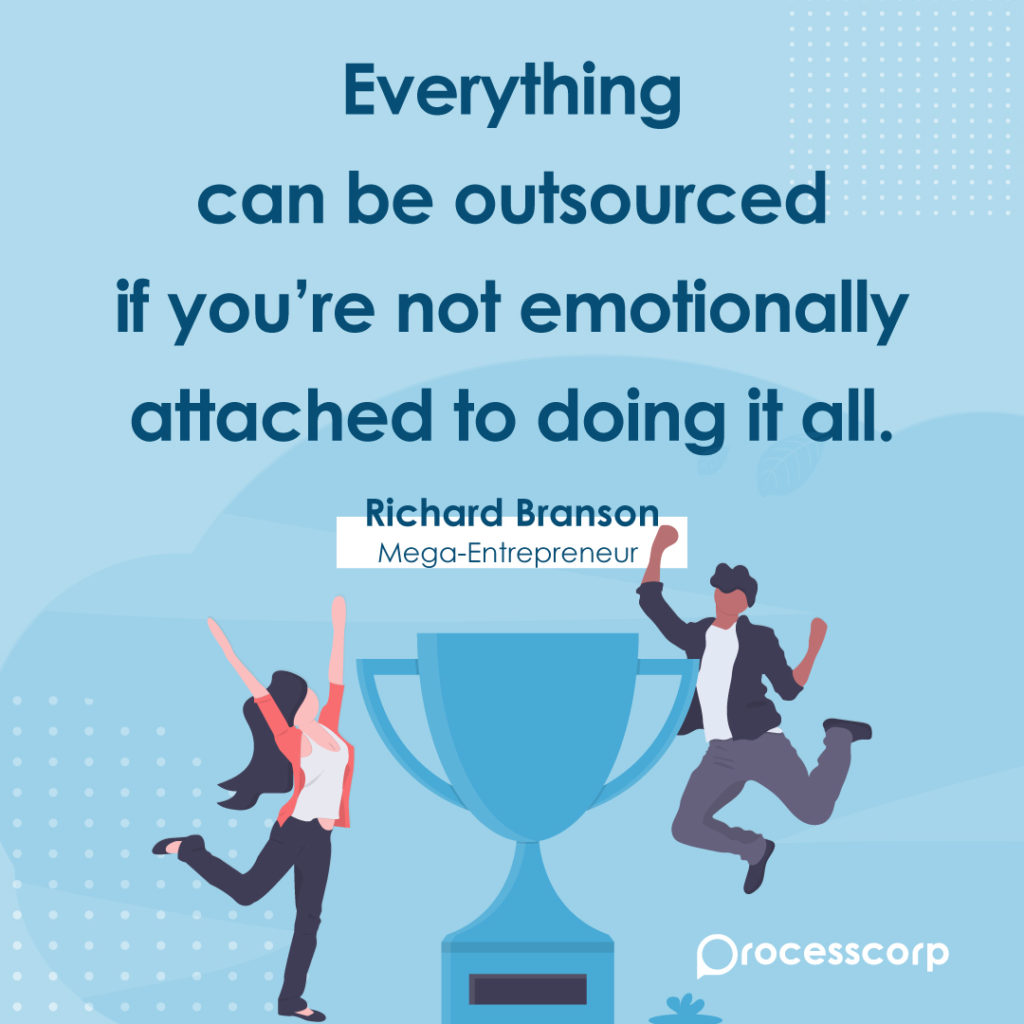 Everything can be outsourced if you're not emotionally attached to doing it all.

Richard Branson
Mega-Entrepreneur

processcorp